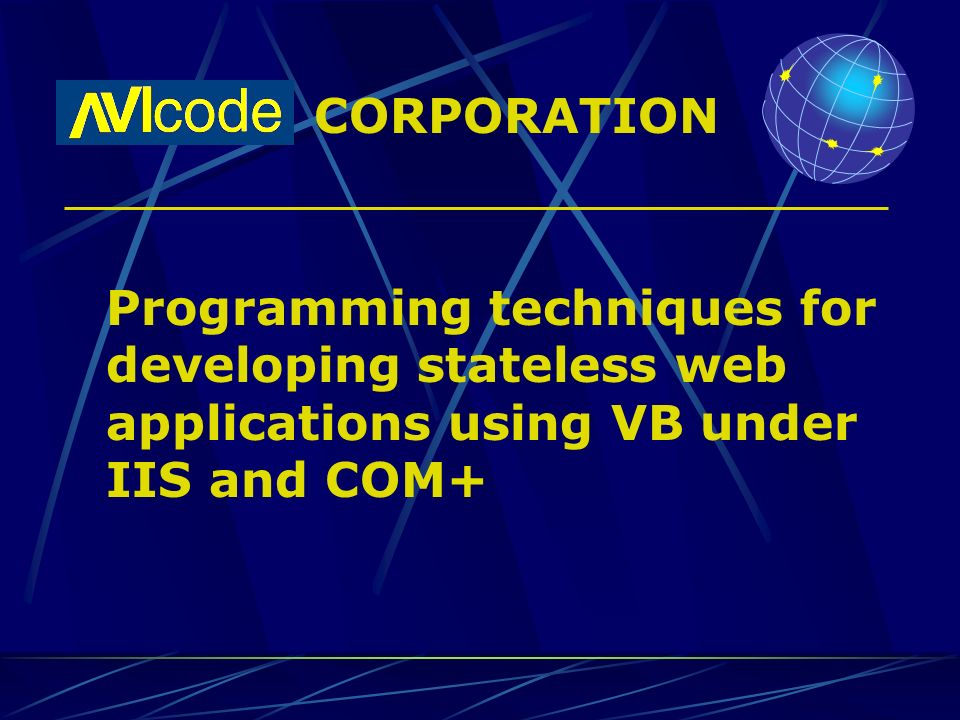 AVIcode CORPORATION

Programming techniques for developing stateless web applications using VB under IIS and COM+